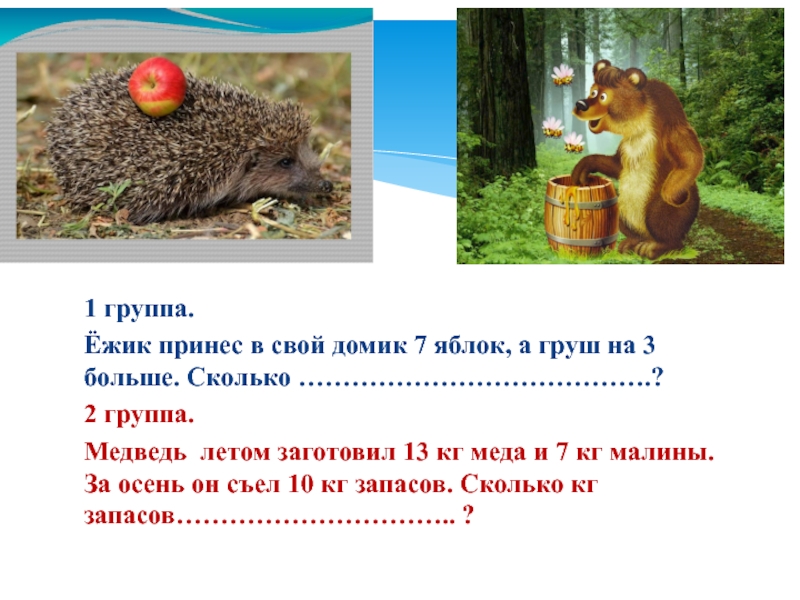 1 группа.

Ёжик принес в свой домик 7 яблок, а груш на 3 больше. Сколько ………………………………….?

2 группа.

Медведь летом заготовил 13 кг меда и 7 кг малины. За осень он съел 10 кг запасов. Сколько кг запасов………………………….. ?